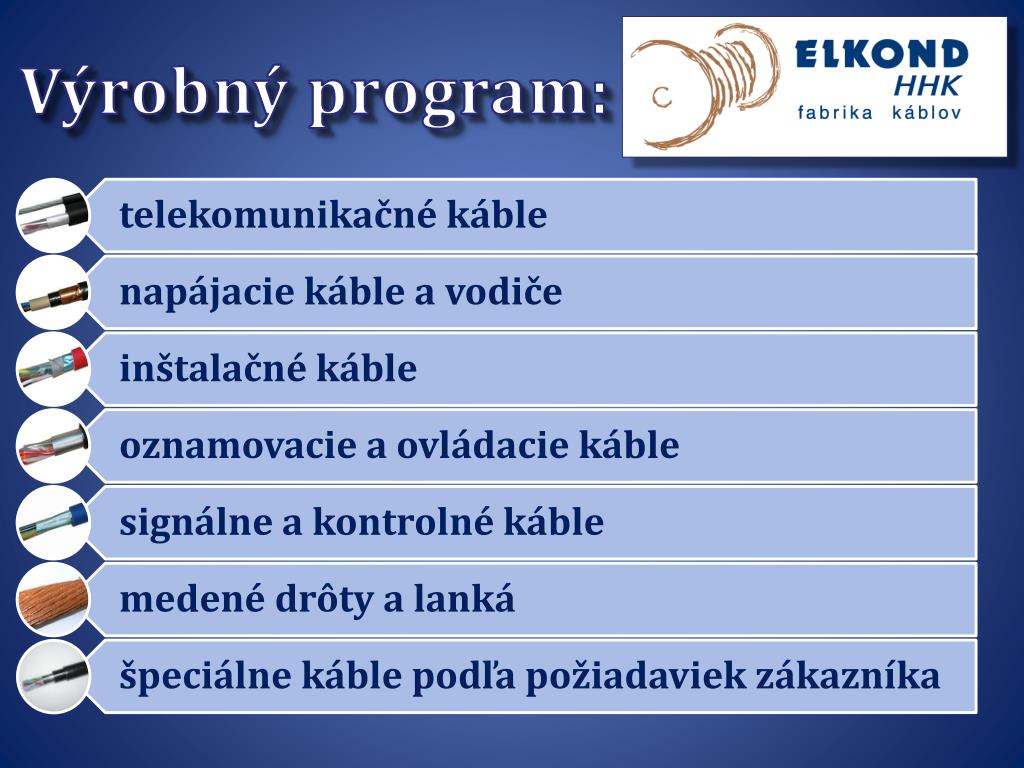 Výrobný program:

ELKOND
HHK
fabrika káblov

telekomunikačné káble

napájacie káble a vodiče

inštalačné káble

oznamovacie a ovládacie káble

signálne a kontrolné káble

medené drôty a lanká

špeciálne káble podľa požiadaviek zákazníka